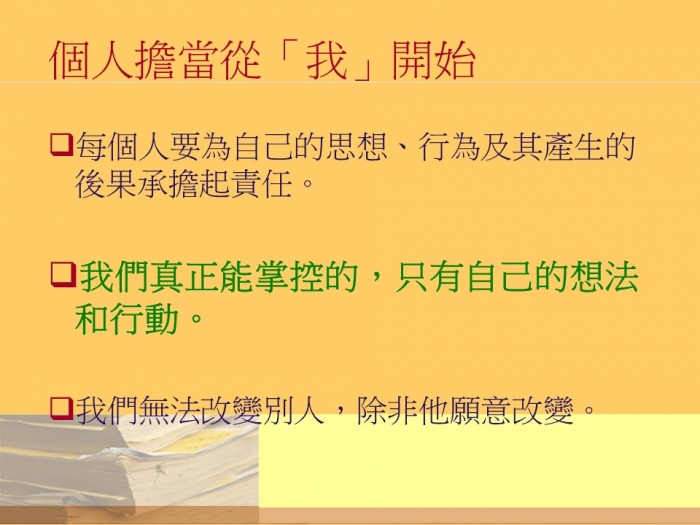 個人擔當從「我」開始

❑每個人要為自己的思想、行為及其產生的後果承擔起責任。

❑我們真正能掌控的，只有自己的想法和行動。

❑我們無法改變別人，除非他願意改變。